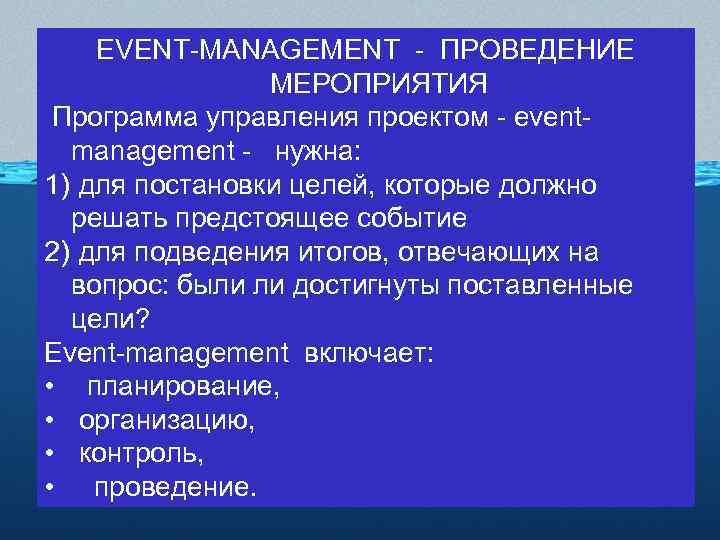 EVENT-MANAGEMENT - ПРОВЕДЕНИЕ МЕРОПРИЯТИЯ

Программа управления проектом - event-management - нужна:
1) для постановки целей, которые должно решать предстоящее событие
2) для подведения итогов, отвечающих на вопрос: были ли достигнуты поставленные цели?
Event-management включает:
• планирование,
• организацию,
• контроль,
• проведение.